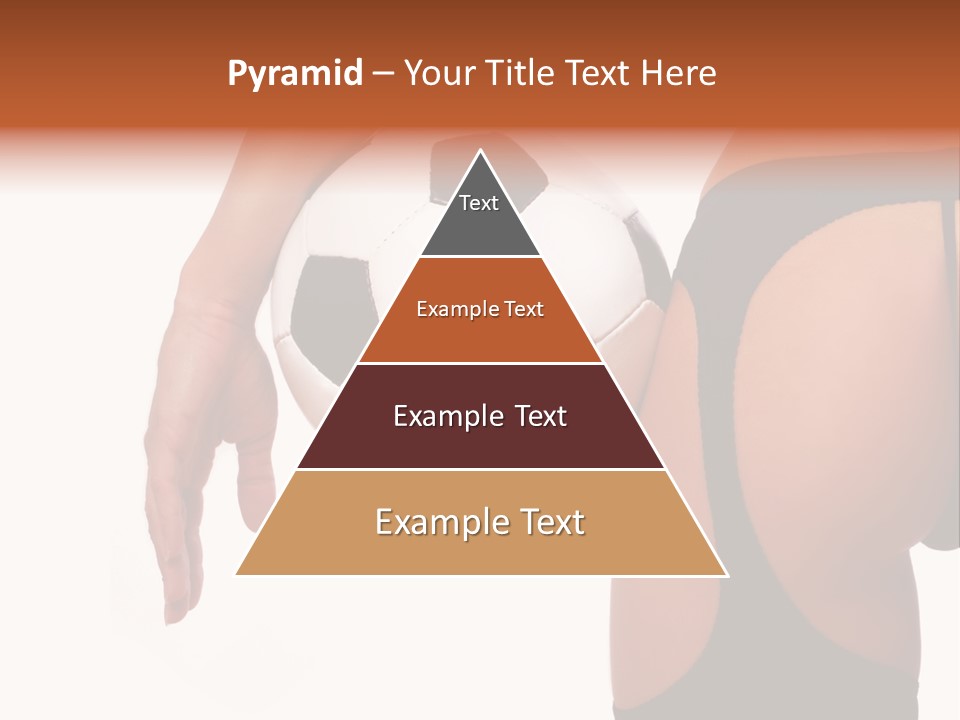 Pyramid – Your Title Text Here

Text

Example Text

Example Text

Example Text